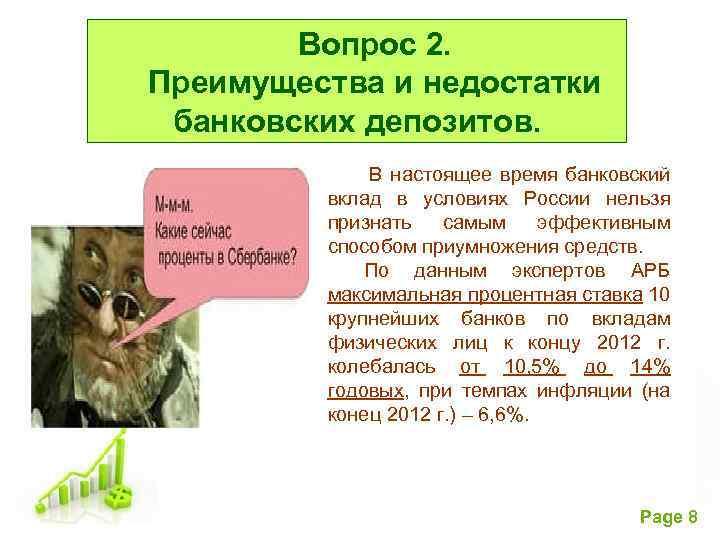 Вопрос 2.
Преимущества и недостатки банковских депозитов.

М-м-м.
Какие сейчас проценты в Сбербанке?

В настоящее время банковский вклад в условиях России нельзя признать самым эффективным способом приумножения средств.

По данным экспертов АРБ максимальная процентная ставка 10 крупнейших банков по вкладам физических лиц к концу 2012 г. колебалась от 10,5% до 14% годовых, при темпах инфляции (на конец 2012 г.) – 6,6%.

Page 8